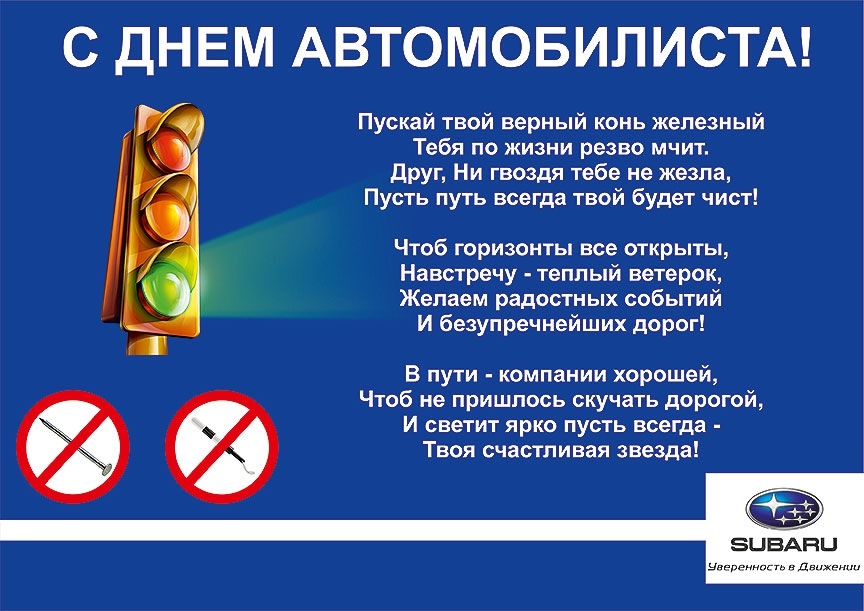 С ДНЕМ АВТОМОБИЛИСТА!

Пускай твой верный конь железный
Тебя по жизни резво мчит.
Друг, Ни гвоздя тебе не жезла,
Пусть путь всегда твой будет чист!

Чтоб горизонты все открыты,
Навстречу - теплый ветерок,
Желаем радостных событий
И безупречнейших дорог!

В пути - компании хорошей,
Чтоб не пришлось скучать дорогой,
И светит ярко пусть всегда -
Твоя счастливая звезда!

SUBARU
Уверенность в Движении